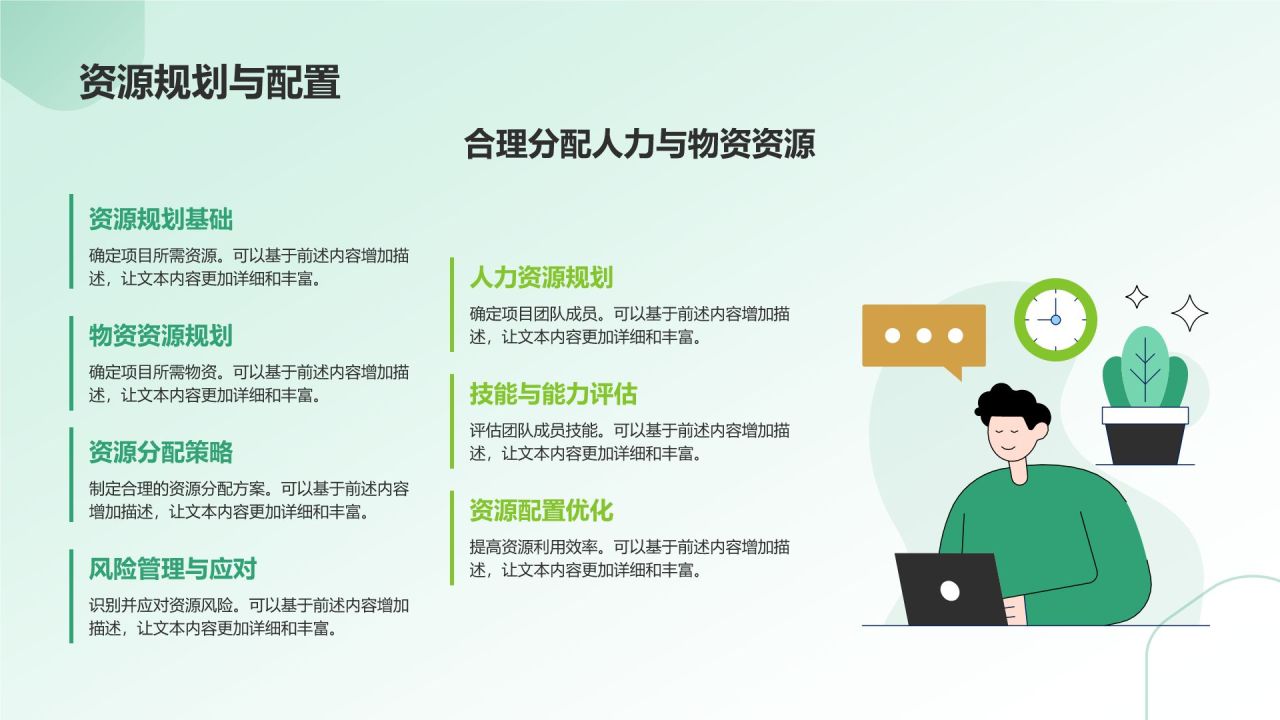 资源规划与配置

合理分配人力与物资资源

资源规划基础

确定项目所需资源。可以基于前述内容增加描述，让文本内容更加详细和丰富。

物资资源规划

确定项目所需物资。可以基于前述内容增加描述，让文本内容更加详细和丰富。

资源分配策略

制定合理的资源分配方案。可以基于前述内容增加描述，让文本内容更加详细和丰富。

风险管理与应对

识别并应对资源风险。可以基于前述内容增加描述，让文本内容更加详细和丰富。

人力资源规划

确定项目团队成员。可以基于前述内容增加描述，让文本内容更加详细和丰富。

技能与能力评估

评估团队成员技能。可以基于前述内容增加描述，让文本内容更加详细和丰富。

资源配置优化

提高资源利用效率。可以基于前述内容增加描述，让文本内容更加详细和丰富。